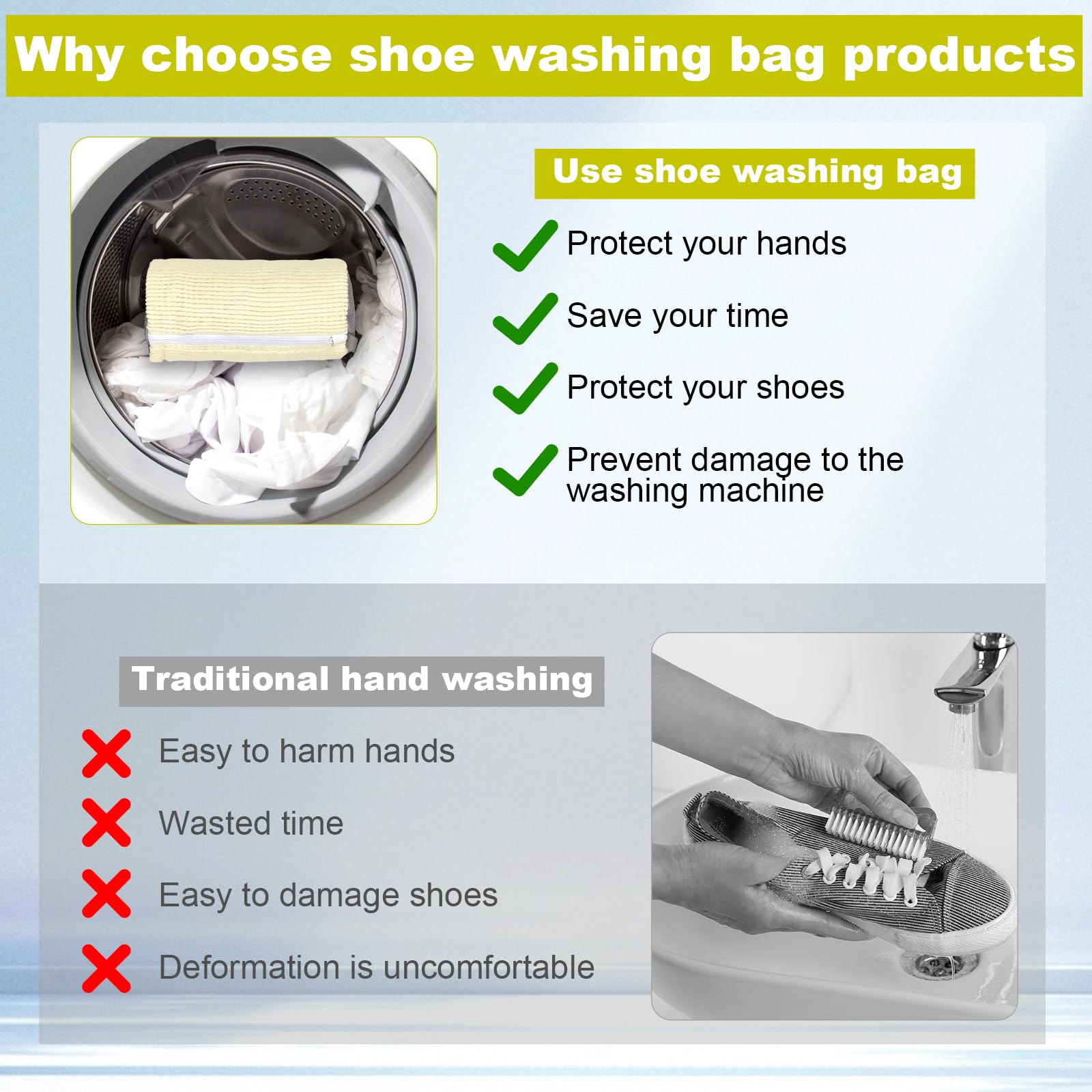 Why choose shoe washing bag products

Use shoe washing bag

Protect your hands

Save your time

Protect your shoes

Prevent damage to the washing machine

Traditional hand washing

Easy to harm hands

Wasted time

Easy to damage shoes

Deformation is uncomfortable